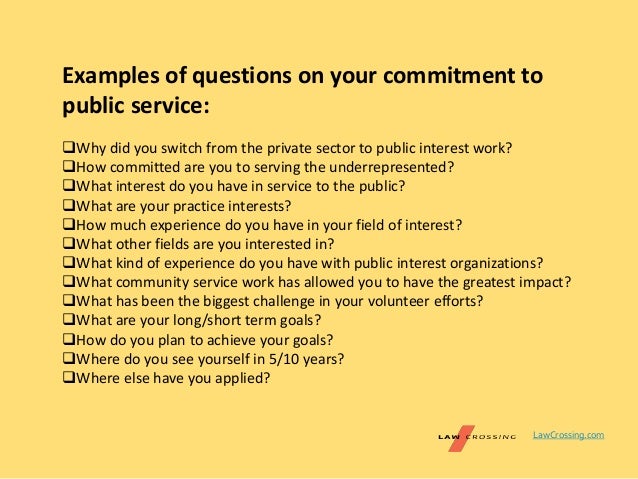 Examples of questions on your commitment to public service:

❑Why did you switch from the private sector to public interest work?
❑How committed are you to serving the underrepresented?
❑What interest do you have in service to the public?
❑What are your practice interests?
❑How much experience do you have in your field of interest?
❑What other fields are you interested in?
❑What kind of experience do you have with public interest organizations?
❑What community service work has allowed you to have the greatest impact?
❑What has been the biggest challenge in your volunteer efforts?
❑What are your long/short term goals?
❑How do you plan to achieve your goals?
❑Where do you see yourself in 5/10 years?
❑Where else have you applied?

LAW CROSSING LawCrossing.com